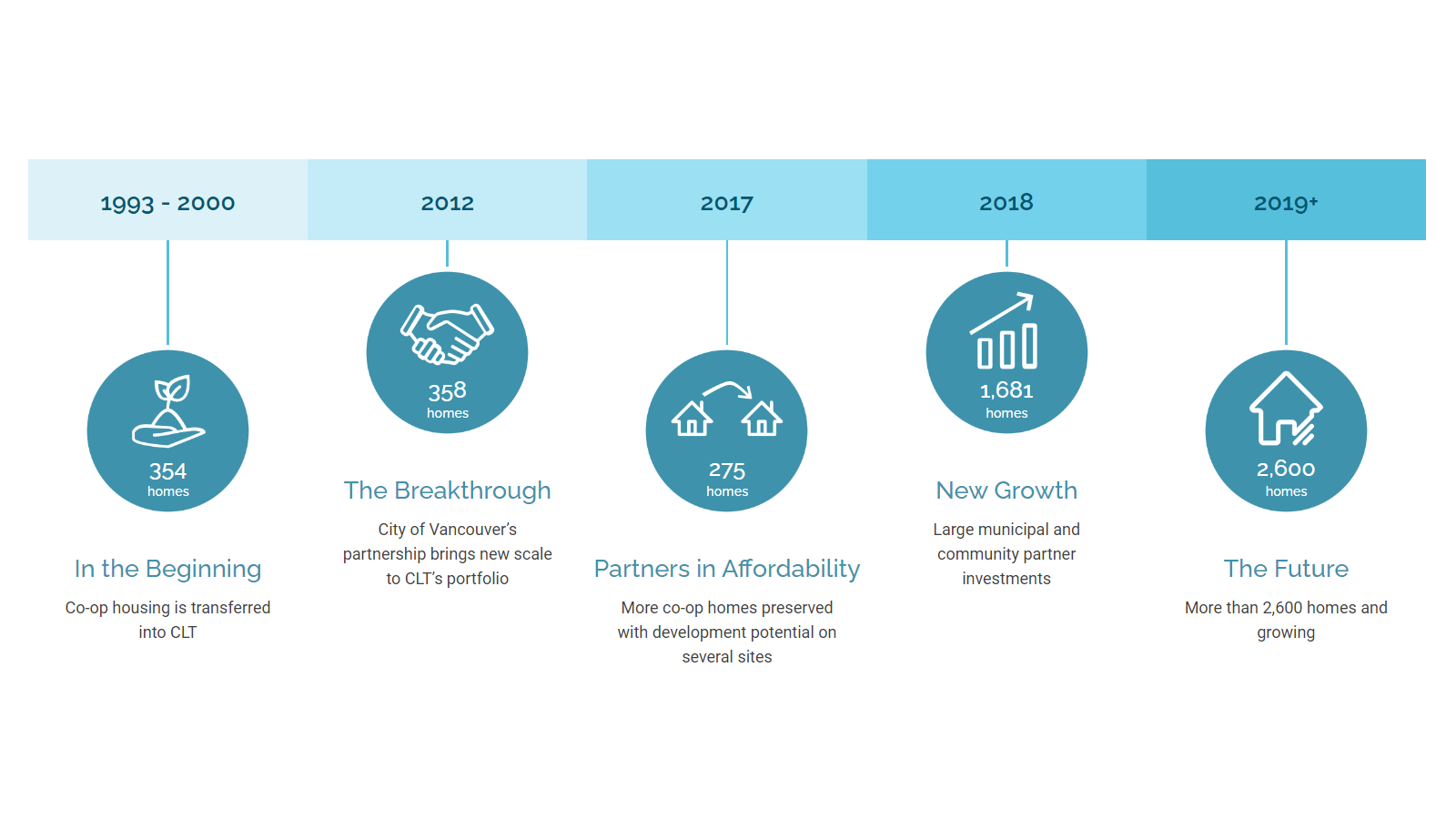 1993 - 2000

354
homes

In the Beginning

Co-op housing is transferred into CLT

2012

358
homes

The Breakthrough

City of Vancouver's partnership brings new scale to CLT's portfolio

2017

275
homes

Partners in Affordability

More co-op homes preserved with development potential on several sites

2018

1,681
homes

New Growth

Large municipal and community partner investments

2019+

2,600
homes

The Future

More than 2,600 homes and growing